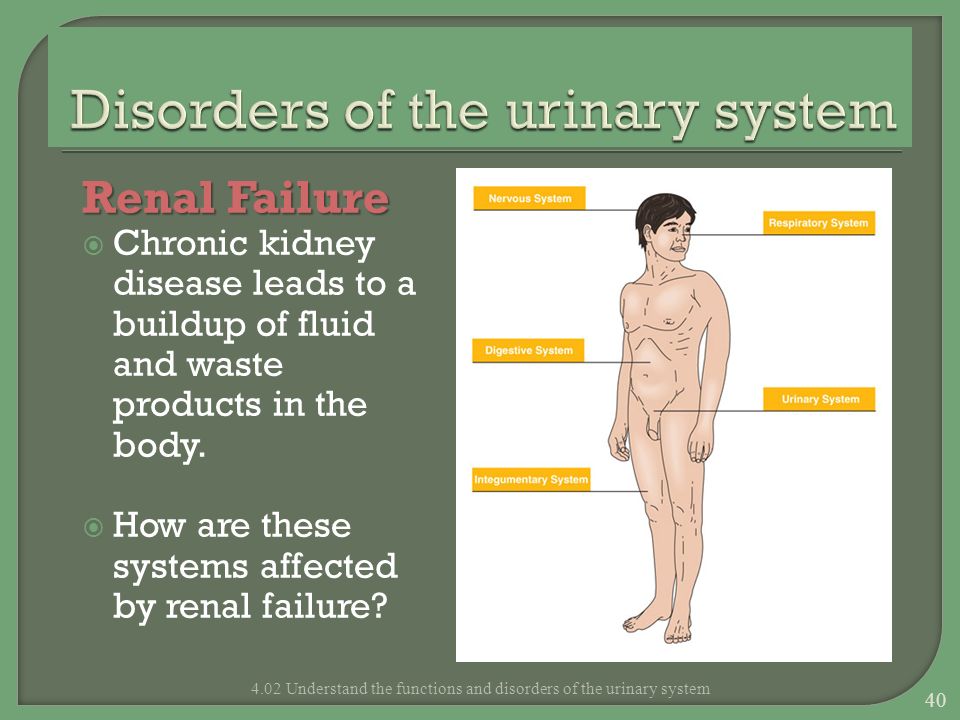 Disorders of the urinary system

Renal Failure

Chronic kidney disease leads to a buildup of fluid and waste products in the body.

How are these systems affected by renal failure?

Nervous System

Respiratory System

Digestive System

Urinary System

Integumentary System

4.02 Understand the functions and disorders of the urinary system

40